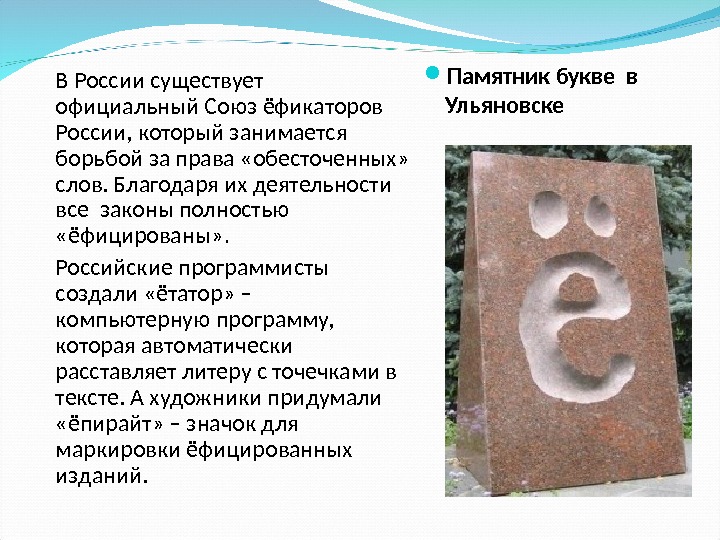 В России существует официальный Союз ёфикаторов России, который занимается борьбой за права «обесточенных» слов. Благодаря их деятельности все законы полностью «ёфицированы».

Российские программисты создали «ётатор» – компьютерную программу, которая автоматически расставляет литеру с точечками в тексте. А художники придумали «ёпирайт» – значок для маркировки ёфицированных изданий.

Памятник букве в Ульяновске

ё